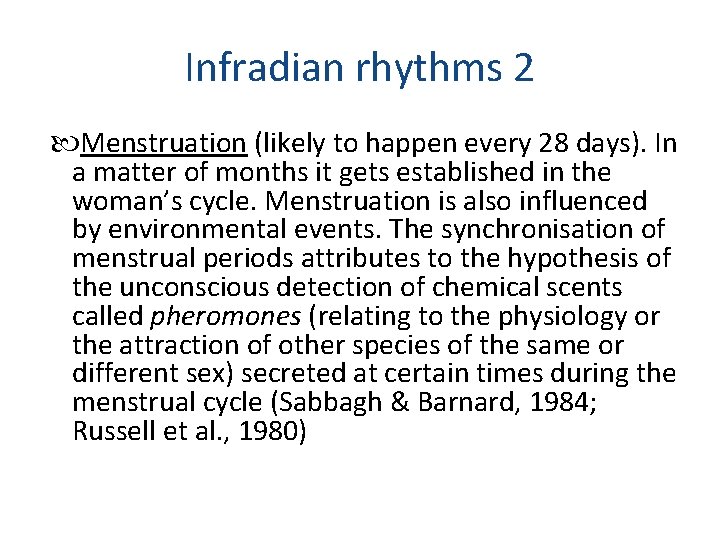 Infradian rhythms 2

Menstruation (likely to happen every 28 days). In a matter of months it gets established in the woman's cycle. Menstruation is also influenced by environmental events. The synchronisation of menstrual periods attributes to the hypothesis of the unconscious detection of chemical scents called pheromones (relating to the physiology or the attraction of other species of the same or different sex) secreted at certain times during the menstrual cycle (Sabbagh & Barnard, 1984; Russell et al., 1980)